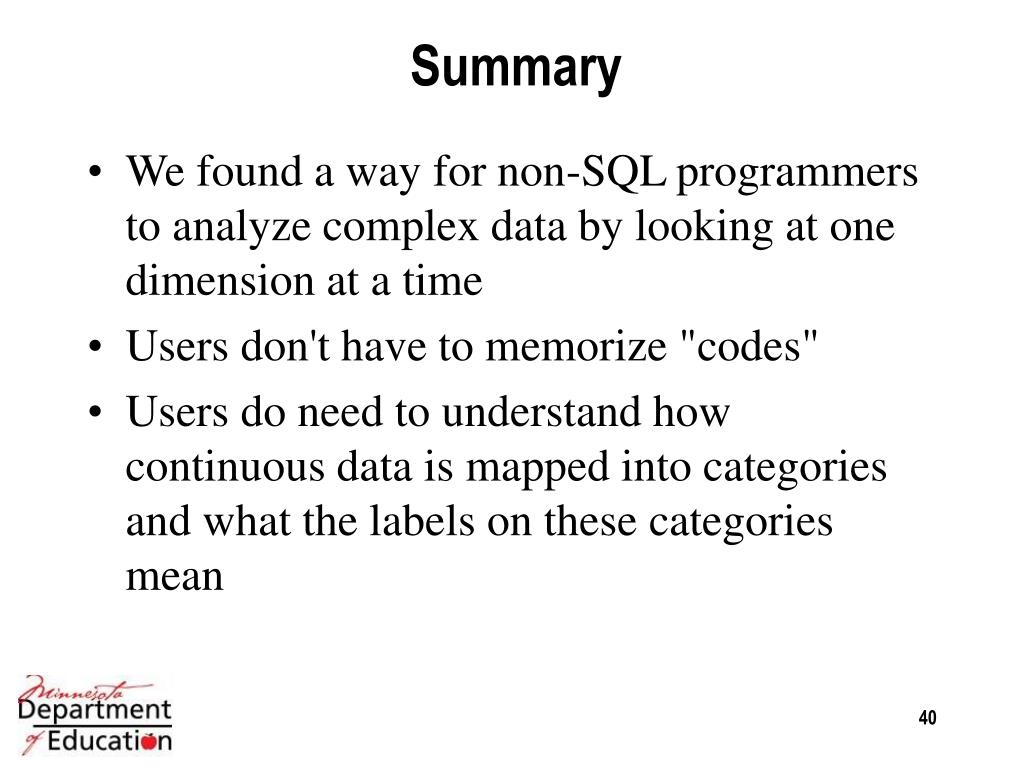 Summary

• We found a way for non-SQL programmers to analyze complex data by looking at one dimension at a time

• Users don't have to memorize "codes"

• Users do need to understand how continuous data is mapped into categories and what the labels on these categories mean

Minnesota Department of Education

40